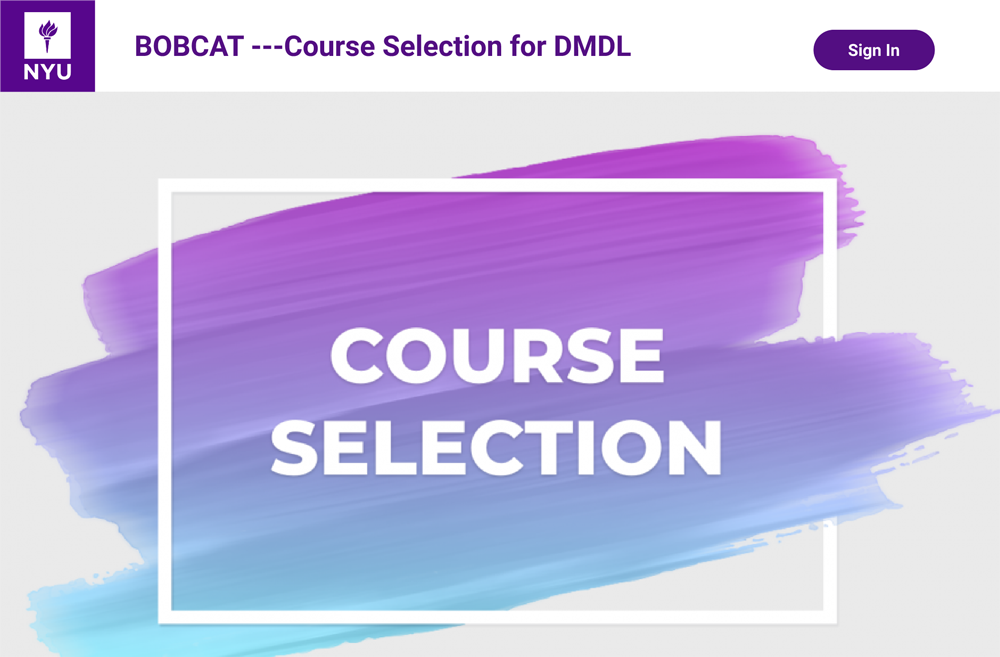 NYU

BOBCAT ---Course Selection for DMDL

Sign In

COURSE SELECTION